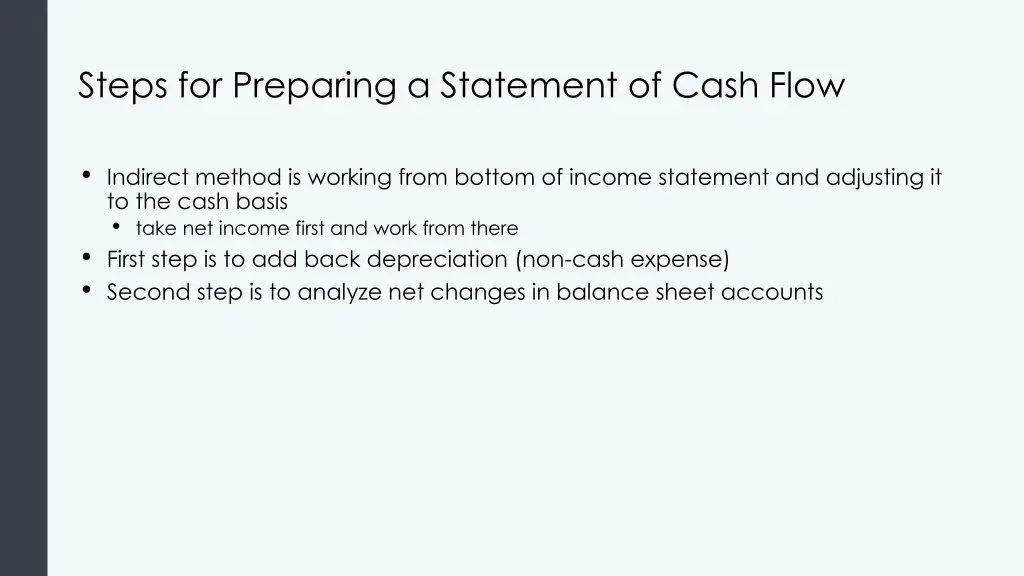 Steps for Preparing a Statement of Cash Flow

• Indirect method is working from bottom of income statement and adjusting it to the cash basis
  • take net income first and work from there
• First step is to add back depreciation (non-cash expense)
• Second step is to analyze net changes in balance sheet accounts